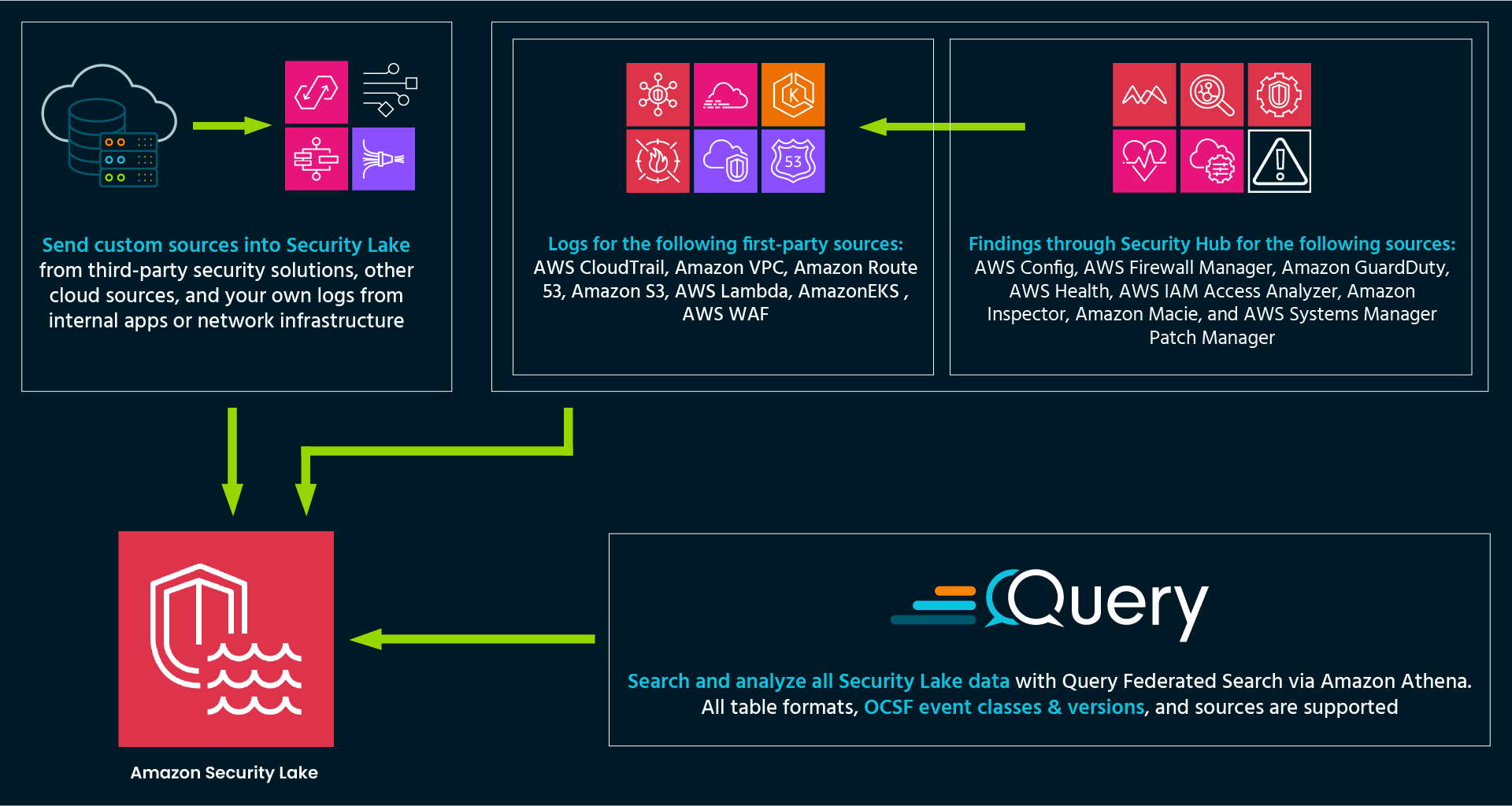 Send custom sources into Security Lake from third-party security solutions, other cloud sources, and your own logs from internal apps or network infrastructure

53

Logs for the following first-party sources: AWS CloudTrail, Amazon VPC, Amazon Route 53, Amazon S3, AWS Lambda, AmazonEKS , AWS WAF

Findings through Security Hub for the following sources: AWS Config, AWS Firewall Manager, Amazon GuardDuty, AWS Health, AWS IAM Access Analyzer, Amazon Inspector, Amazon Macie, and AWS Systems Manager Patch Manager

Amazon Security Lake

Query

Search and analyze all Security Lake data with Query Federated Search via Amazon Athena. All table formats, OCSF event classes & versions, and sources are supported